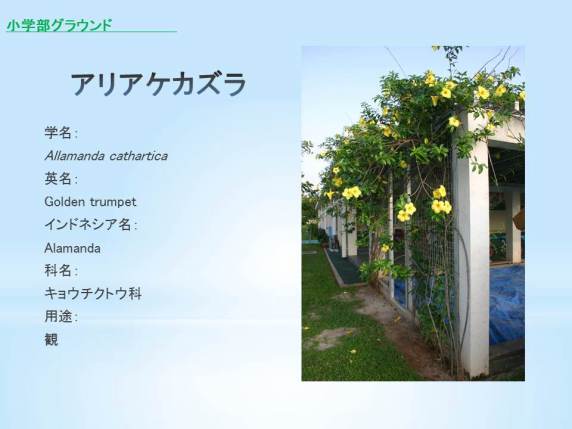 小学部グラウンド

アリアケカズラ

学名：
Allamanda cathartica
英名：
Golden trumpet
インドネシア名：
Alamanda
科名：
キョウチクトウ科
用途：
観